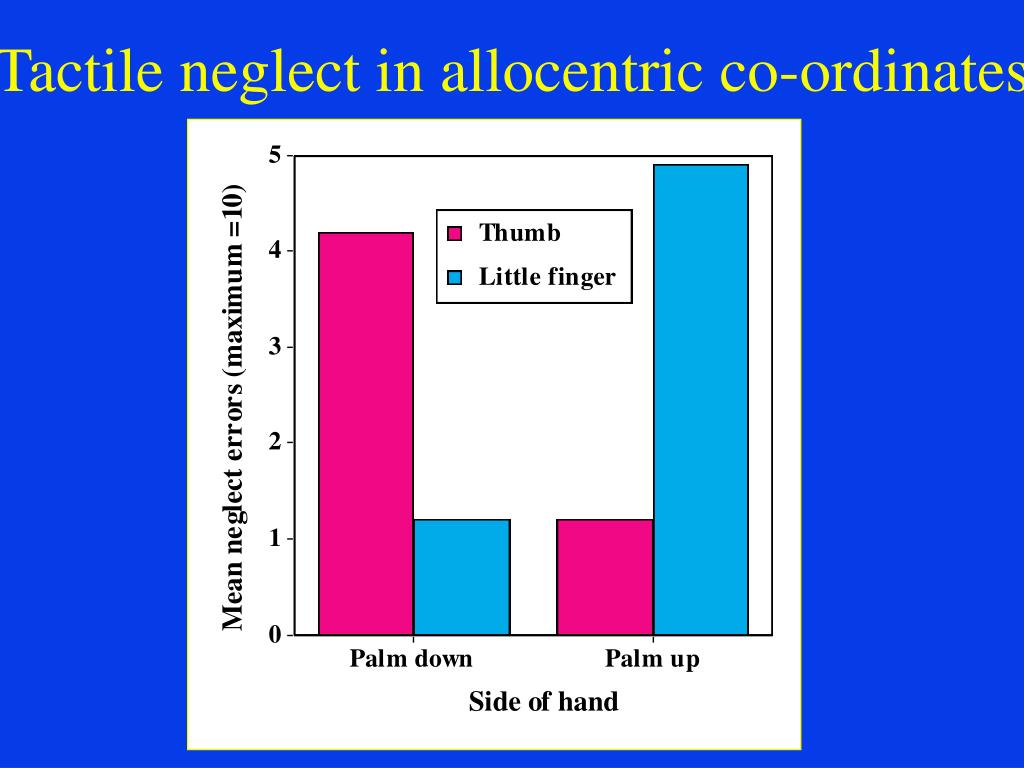 Tactile neglect in allocentric co-ordinates

Mean neglect errors (maximum =10)

5
4
3
2
1
0

Thumb
Little finger

Palm down
Palm up

Side of hand